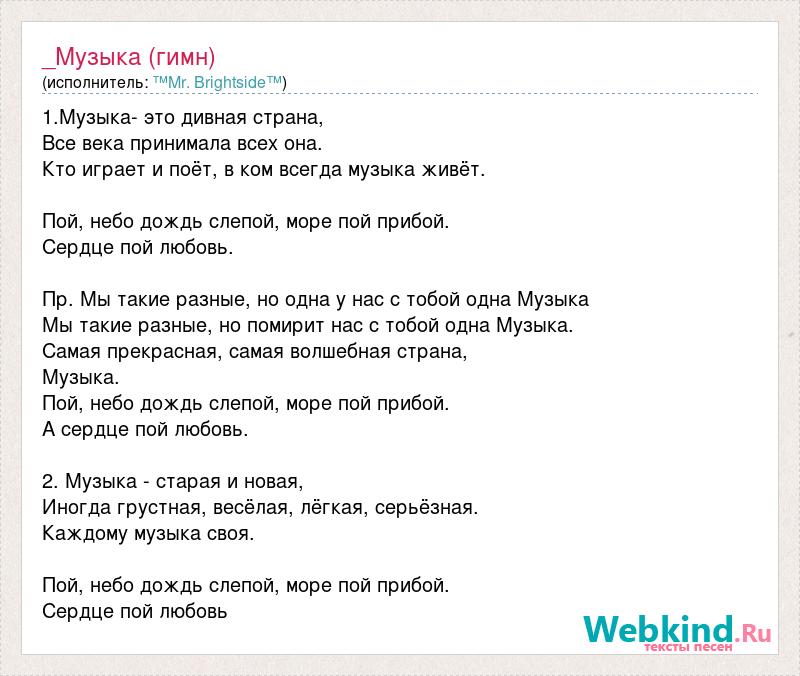 _Музыка (гимн)
(исполнитель: ™Mr. Brightside™)

1.Музыка- это дивная страна,
Все века принимала всех она.
Кто играет и поёт, в ком всегда музыка живёт.

Пой, небо дождь слепой, море пой прибой.
Сердце пой любовь.

Пр. Мы такие разные, но одна у нас с тобой одна Музыка
Мы такие разные, но помирит нас с тобой одна Музыка.
Самая прекрасная, самая волшебная страна,
Музыка.
Пой, небо дождь слепой, море пой прибой.
А сердце пой любовь.

2. Музыка - старая и новая,
Иногда грустная, весёлая, лёгкая, серьёзная.
Каждому музыка своя.

Пой, небо дождь слепой, море пой прибой.
Сердце пой любовь

Webkind.Ru
тексты песен